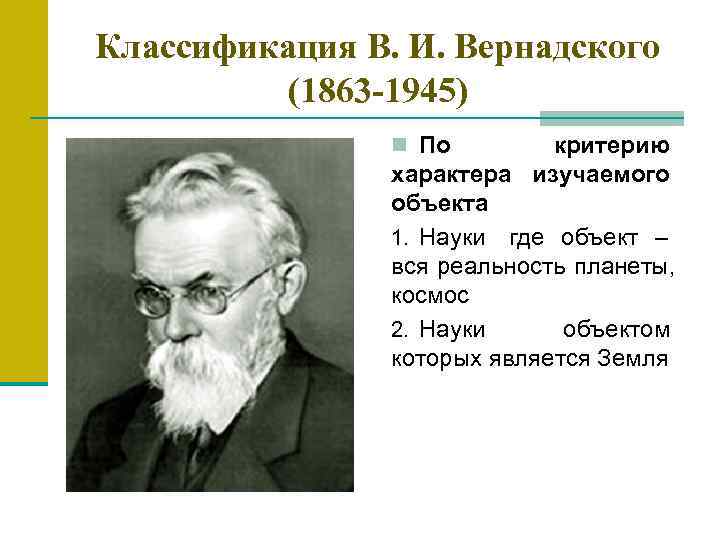 Классификация В. И. Вернадского (1863-1945)

По критерию характера изучаемого объекта

1. Науки где объект – вся реальность планеты, космос

2. Науки объектом которых является Земля